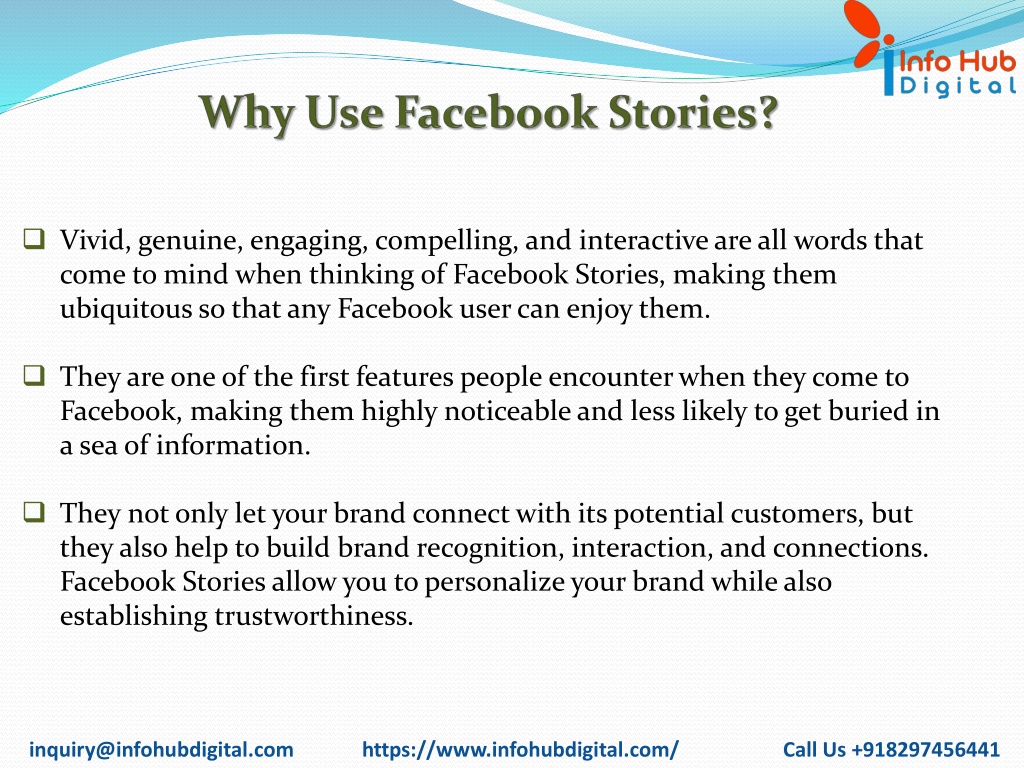 Info Hub Digital

Why Use Facebook Stories?

❑ Vivid, genuine, engaging, compelling, and interactive are all words that come to mind when thinking of Facebook Stories, making them ubiquitous so that any Facebook user can enjoy them.

❑ They are one of the first features people encounter when they come to Facebook, making them highly noticeable and less likely to get buried in a sea of information.

❑ They not only let your brand connect with its potential customers, but they also help to build brand recognition, interaction, and connections. Facebook Stories allow you to personalize your brand while also establishing trustworthiness.

inquiry@infohubdigital.com https://www.infohubdigital.com/ Call Us +918297456441